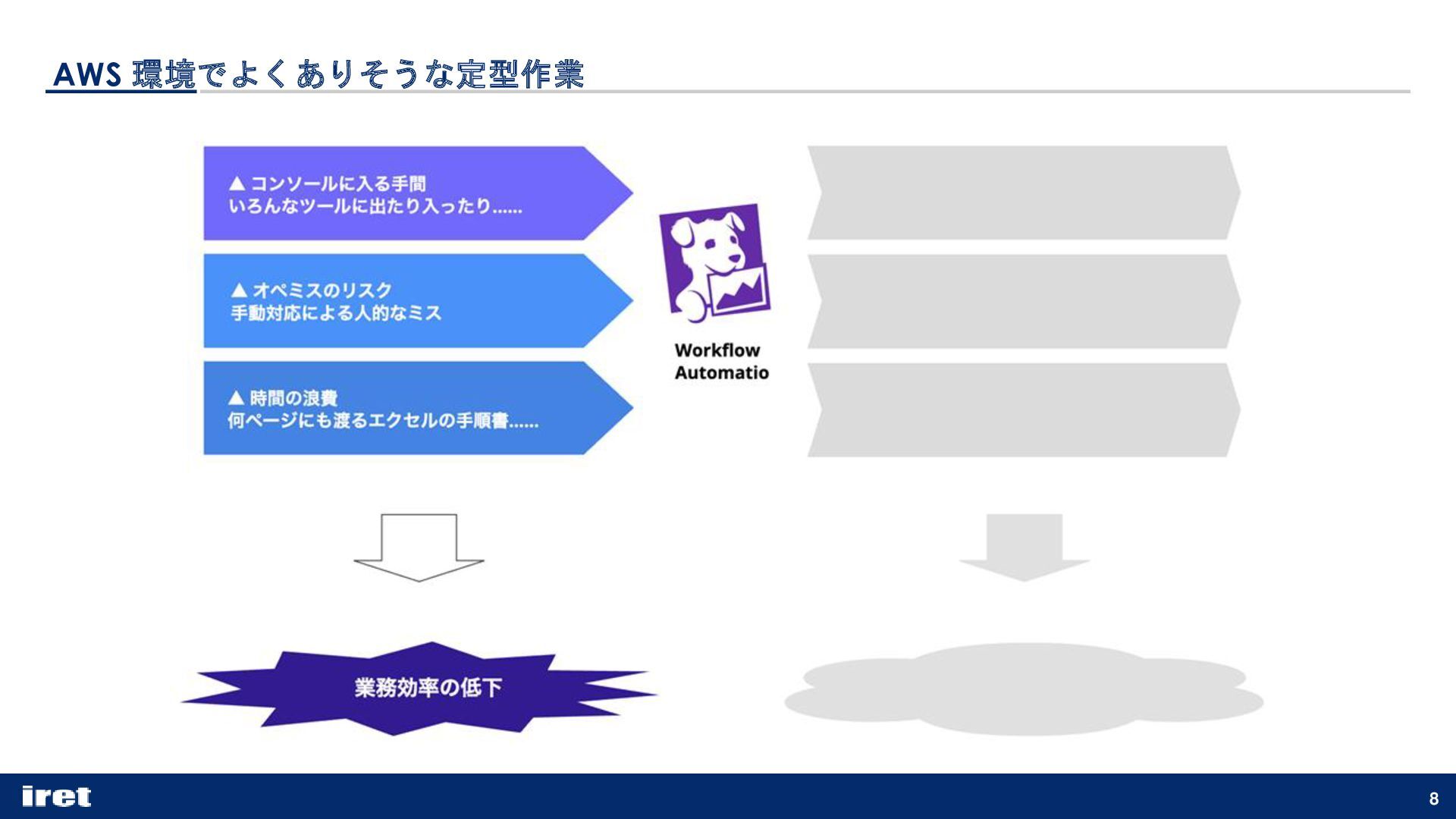 AWS 環境でよくありそうな定型作業

▲ コンソールに入る手間
いろんなツールに出たり入ったり……

▲ オペミスのリスク
手動対応による人的なミス

▲ 時間の浪費
何ページにも渡るエクセルの手順書……

Workflow
Automatio

業務効率の低下

iret

8